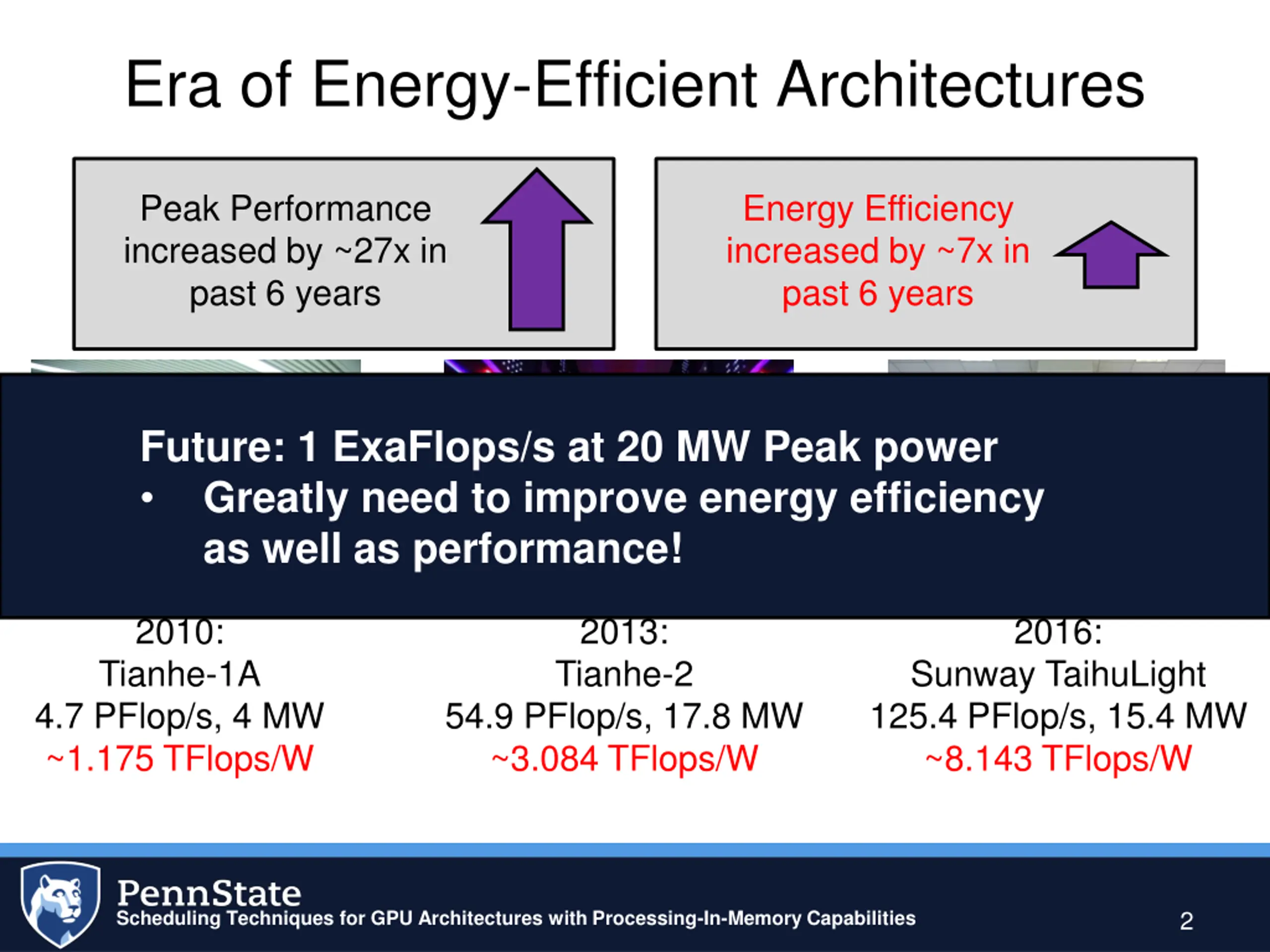 Era of Energy-Efficient Architectures

Peak Performance increased by ~27x in past 6 years

Energy Efficiency increased by ~7x in past 6 years

Future: 1 ExaFlops/s at 20 MW Peak power

• Greatly need to improve energy efficiency as well as performance!

2010:
Tianhe-1A
4.7 PFlop/s, 4 MW
~1.175 TFlops/W

2013:
Tianhe-2
54.9 PFlop/s, 17.8 MW
~3.084 TFlops/W

2016:
Sunway TaihuLight
125.4 PFlop/s, 15.4 MW
~8.143 TFlops/W

PennState
Scheduling Techniques for GPU Architectures with Processing-In-Memory Capabilities

2